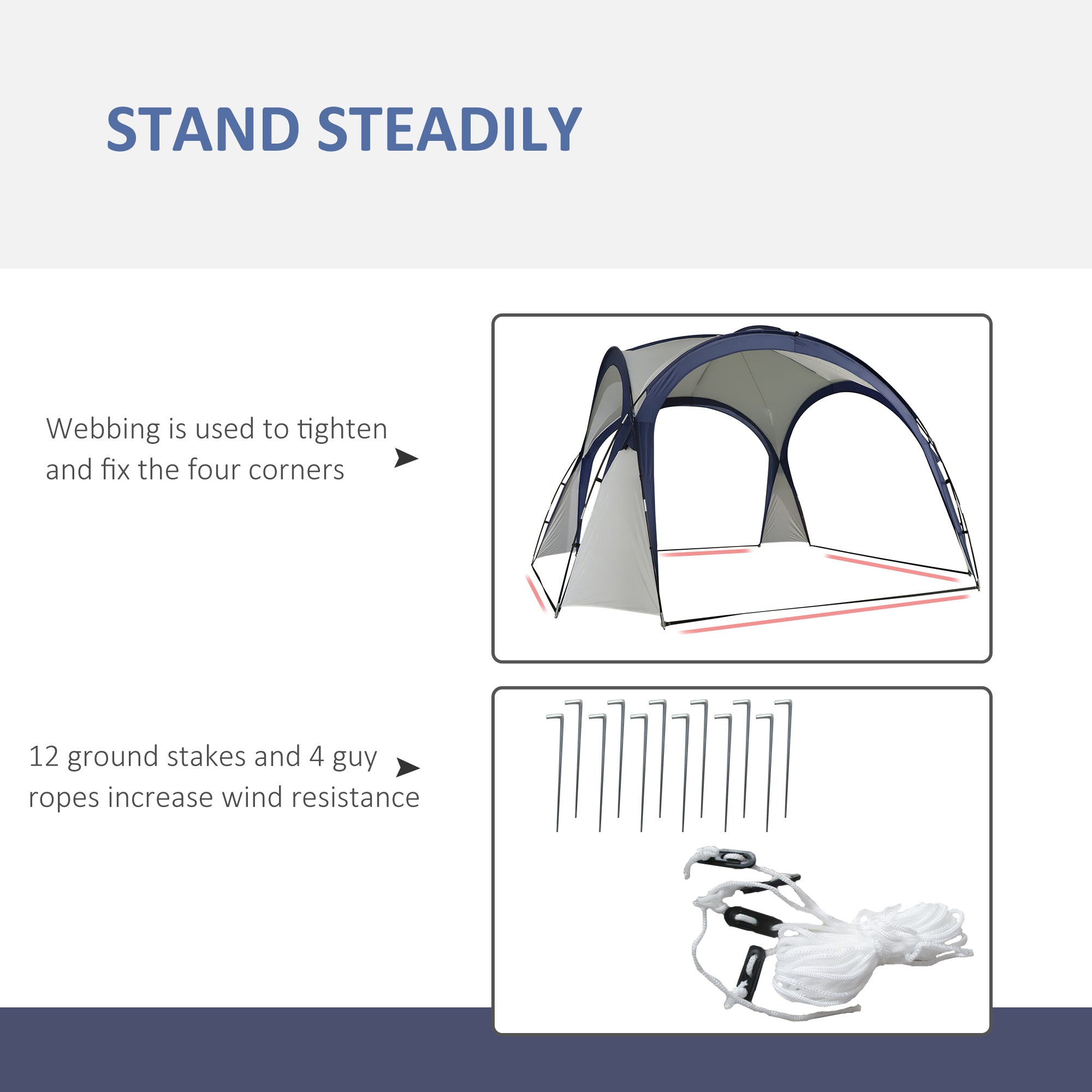 STAND STEADILY

Webbing is used to tighten and fix the four corners

12 ground stakes and 4 guy ropes increase wind resistance